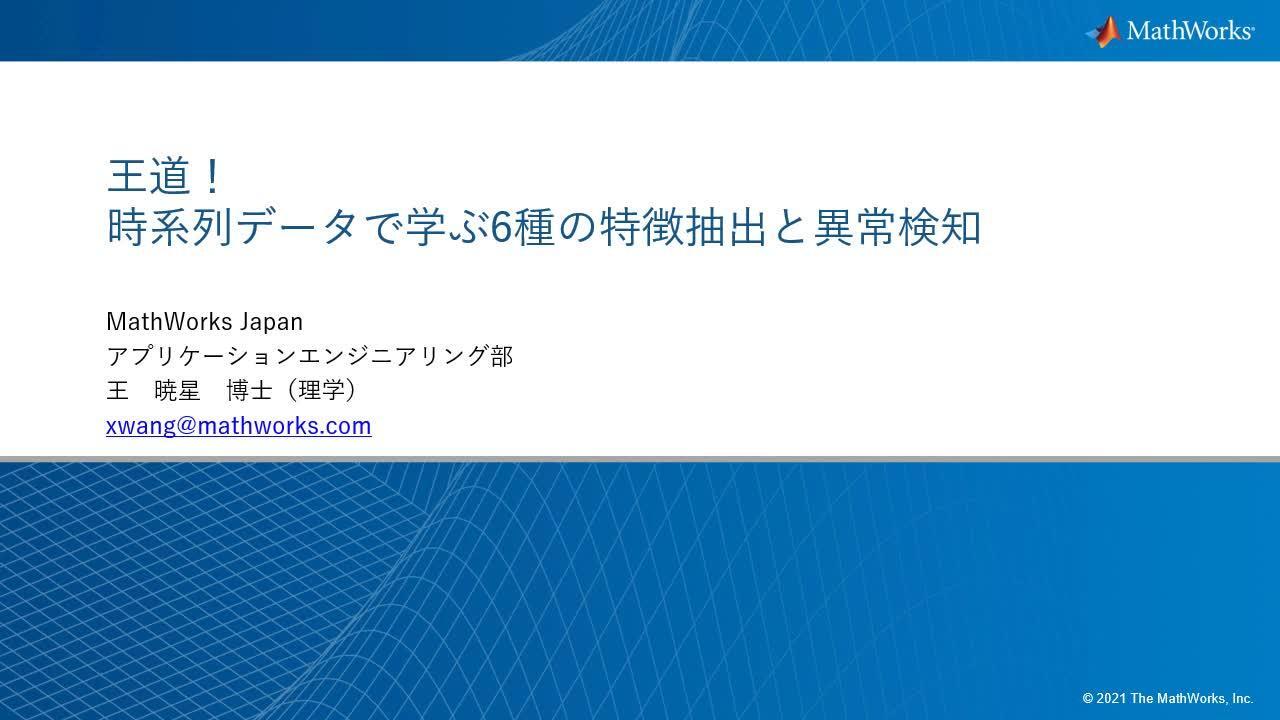 MathWorks®

王道！
時系列データで学ぶ6種の特徴抽出と異常検知

MathWorks Japan
アプリケーションエンジニアリング部
王　暁星　博士（理学）
xwang@mathworks.com

© 2021 The MathWorks, Inc.